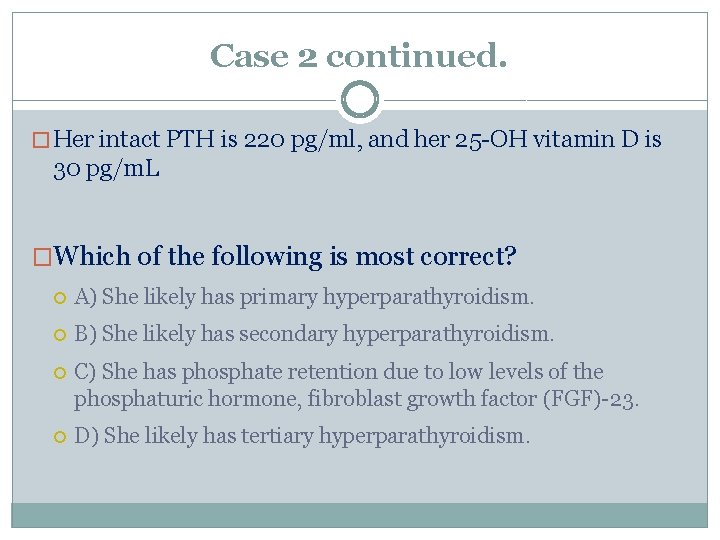 Case 2 continued.

Her intact PTH is 220 pg/ml, and her 25-OH vitamin D is 30 pg/mL

Which of the following is most correct?

A) She likely has primary hyperparathyroidism.

B) She likely has secondary hyperparathyroidism.

C) She has phosphate retention due to low levels of the phosphaturic hormone, fibroblast growth factor (FGF)-23.

D) She likely has tertiary hyperparathyroidism.